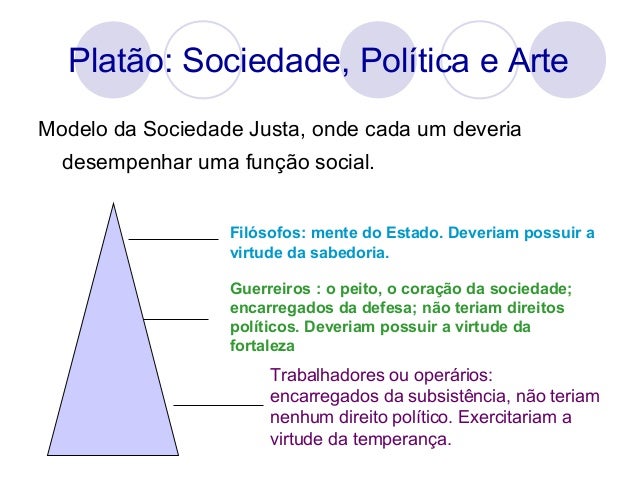 Platão: Sociedade, Política e Arte

Modelo da Sociedade Justa, onde cada um deveria desempenhar uma função social.

Filósofos: mente do Estado. Deveriam possuir a virtude da sabedoria.

Guerreiros : o peito, o coração da sociedade; encarregados da defesa; não teriam direitos políticos. Deveriam possuir a virtude da fortaleza

Trabalhadores ou operários: encarregados da subsistência, não teriam nenhum direito político. Exercitariam a virtude da temperança.